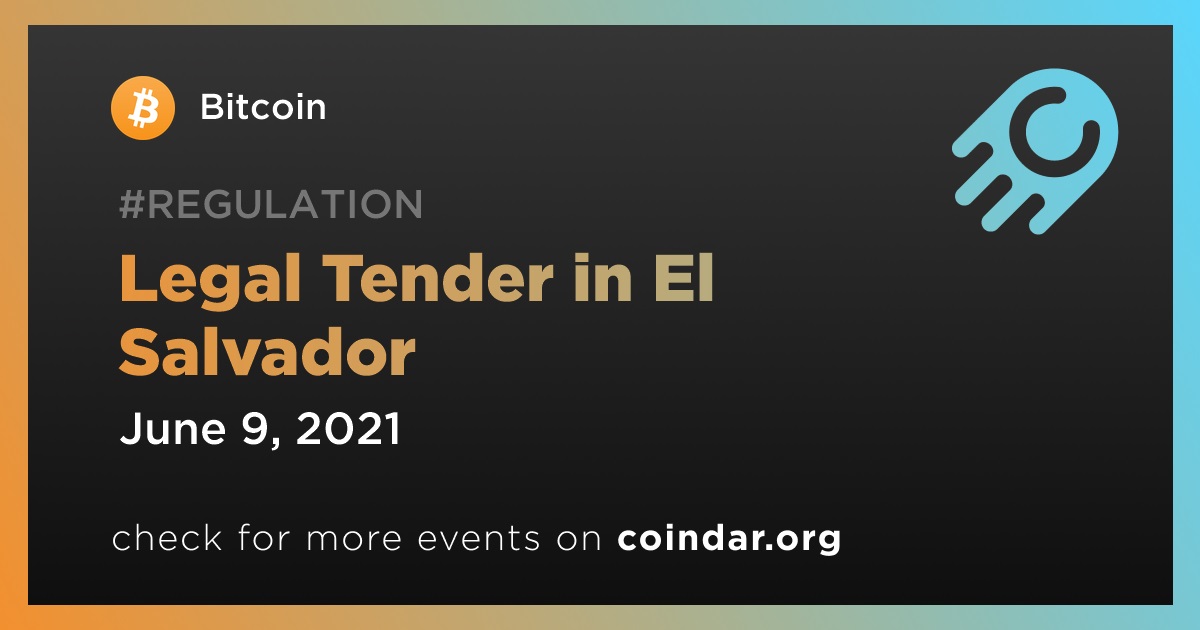 Bitcoin

#REGULATION

Legal Tender in El Salvador

June 9, 2021

check for more events on coindar.org